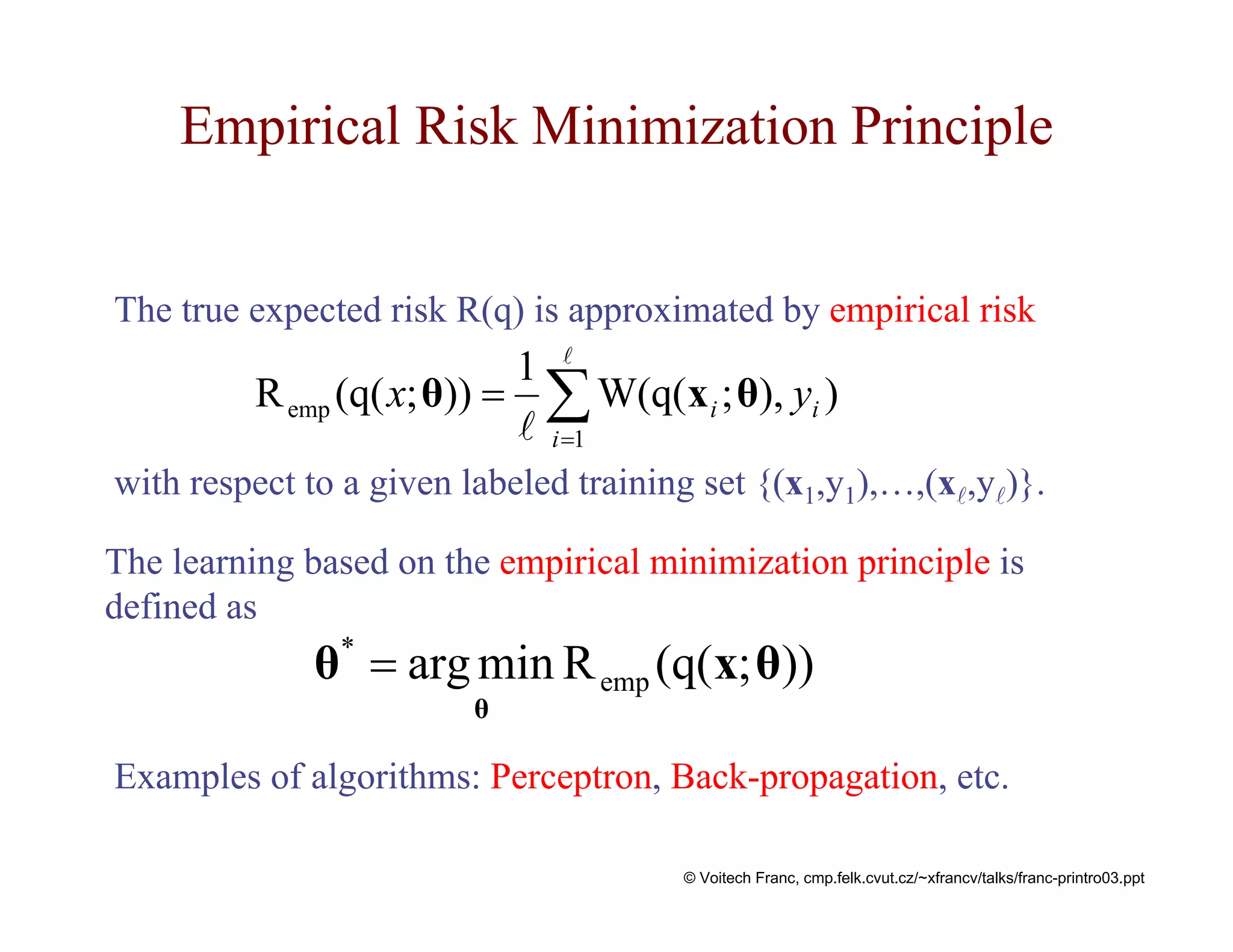 Empirical Risk Minimization Principle

The true expected risk R(q) is approximated by empirical risk

$R_{emp}(q(x;\boldsymbol{\theta})) = \frac{1}{\ell}\sum_{i=1}^{\ell} W(q(\mathbf{x}_i;\boldsymbol{\theta}), y_i)$

with respect to a given labeled training set $\{(\mathbf{x}_1,y_1),\ldots,(\mathbf{x}_\ell,y_\ell)\}$.

The learning based on the empirical minimization principle is defined as

$\boldsymbol{\theta}^* = \arg\min_{\boldsymbol{\theta}} R_{emp}(q(\mathbf{x};\boldsymbol{\theta}))$

Examples of algorithms: Perceptron, Back-propagation, etc.

© Voitech Franc, cmp.felk.cvut.cz/~xfrancv/talks/franc-printro03.ppt